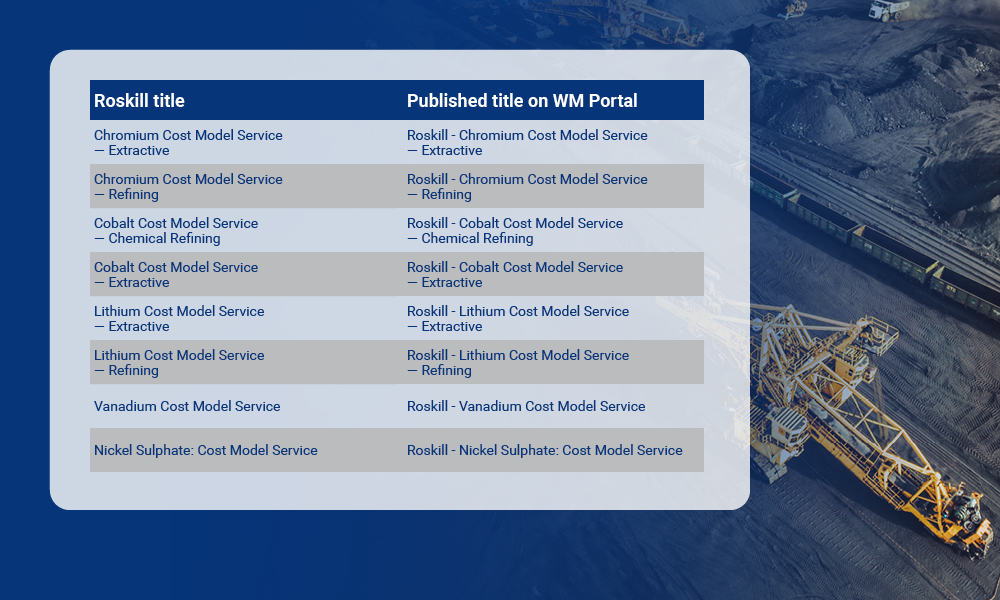 | Roskill title | Published title on WM Portal |
|---|---|
| Chromium Cost Model Service — Extractive | Roskill - Chromium Cost Model Service — Extractive |
| Chromium Cost Model Service — Refining | Roskill - Chromium Cost Model Service — Refining |
| Cobalt Cost Model Service — Chemical Refining | Roskill - Cobalt Cost Model Service — Chemical Refining |
| Cobalt Cost Model Service — Extractive | Roskill - Cobalt Cost Model Service — Extractive |
| Lithium Cost Model Service — Extractive | Roskill - Lithium Cost Model Service — Extractive |
| Lithium Cost Model Service — Refining | Roskill - Lithium Cost Model Service — Refining |
| Vanadium Cost Model Service | Roskill - Vanadium Cost Model Service |
| Nickel Sulphate: Cost Model Service | Roskill - Nickel Sulphate: Cost Model Service |